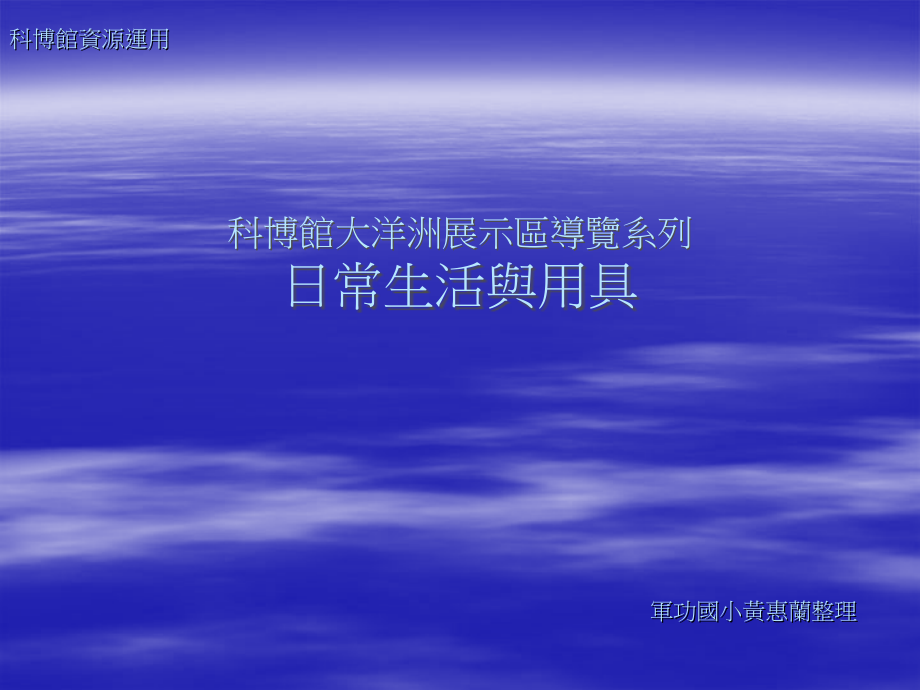 科博館資源運用

科博館大洋洲展示區導覽系列
日常生活與用具

軍功國小黃惠蘭整理